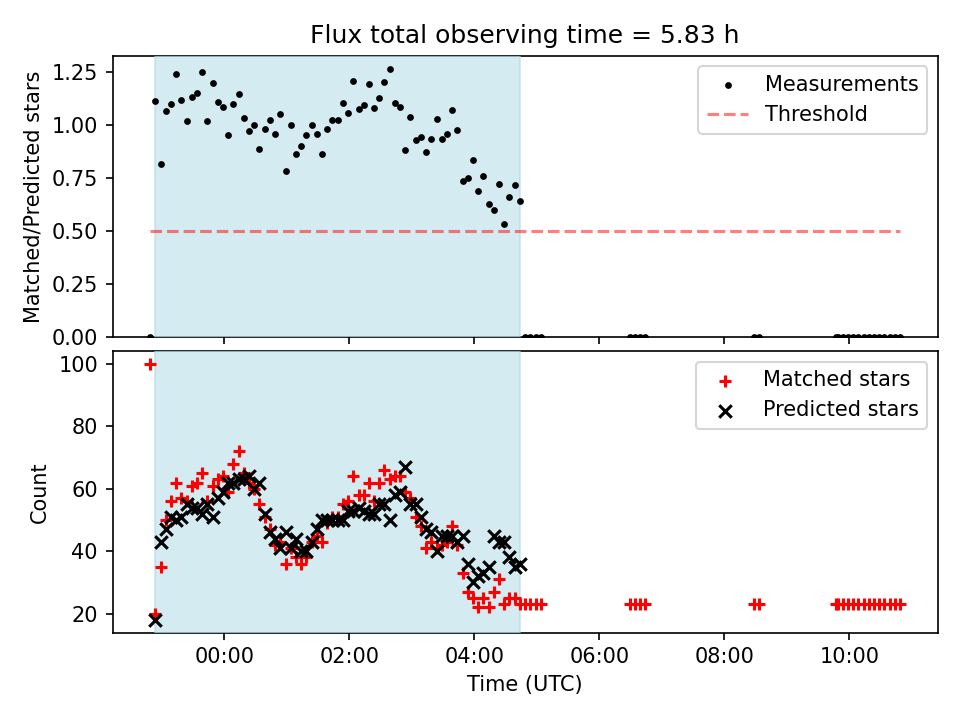 Flux total observing time = 5.83 h

Matched/Predicted stars

1.25
1.00
0.75
0.50
0.25
0.00

Measurements
Threshold

Count

100
80
60
40
20

Matched stars
Predicted stars

00:00
02:00
04:00
06:00
08:00
10:00

Time (UTC)